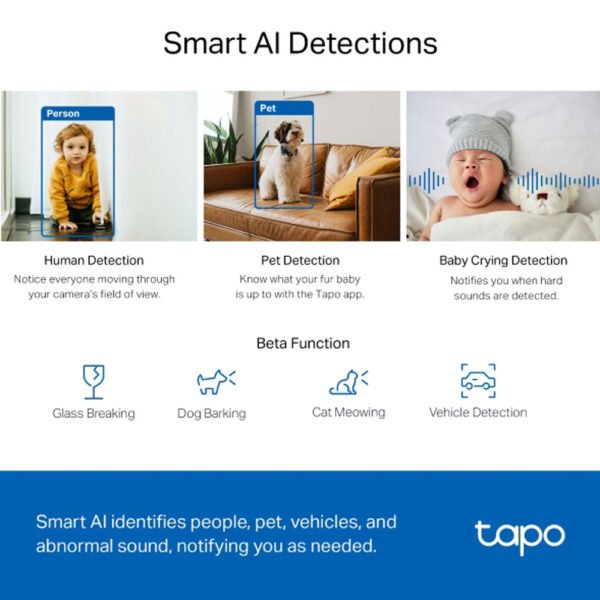 Smart AI Detections

Person

Pet

Human Detection
Notice everyone moving through your camera's field of view.

Pet Detection
Know what your fur baby is up to with the Tapo app.

Baby Crying Detection
Notifies you when hard sounds are detected.

Beta Function

Glass Breaking

Dog Barking

Cat Meowing

Vehicle Detection

Smart AI identifies people, pet, vehicles, and abnormal sound, notifying you as needed.

tapo